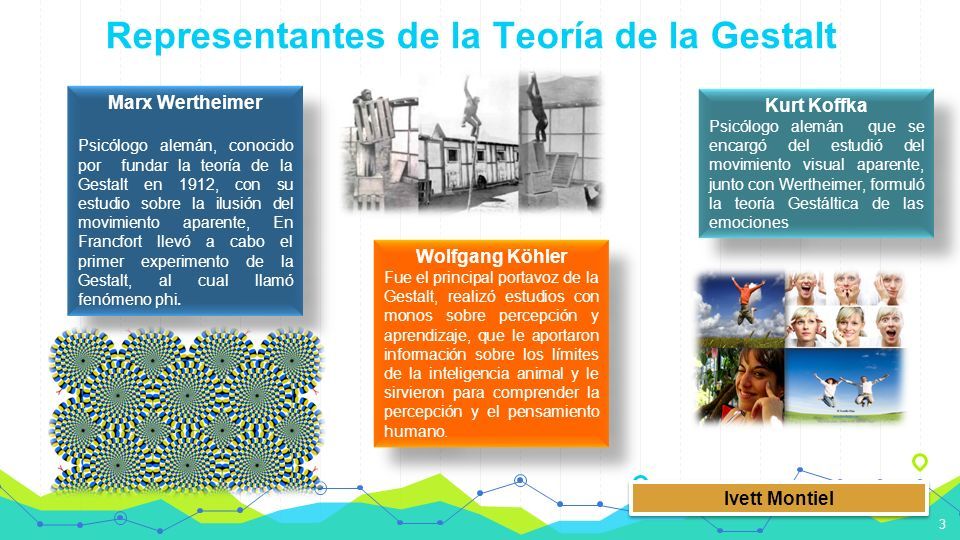 Representantes de la Teoría de la Gestalt

Marx Wertheimer

Psicólogo alemán, conocido por fundar la teoría de la Gestalt en 1912, con su estudio sobre la ilusión del movimiento aparente, En Francfort llevó a cabo el primer experimento de la Gestalt, al cual llamó fenómeno phi.

Wolfgang Köhler
Fue el principal portavoz de la Gestalt, realizó estudios con monos sobre percepción y aprendizaje, que le aportaron información sobre los límites de la inteligencia animal y le sirvieron para comprender la percepción y el pensamiento humano.

Kurt Koffka
Psicólogo alemán que se encargó del estudió del movimiento visual aparente, junto con Wertheimer, formuló la teoría Gestáltica de las emociones

Ivett Montiel

3